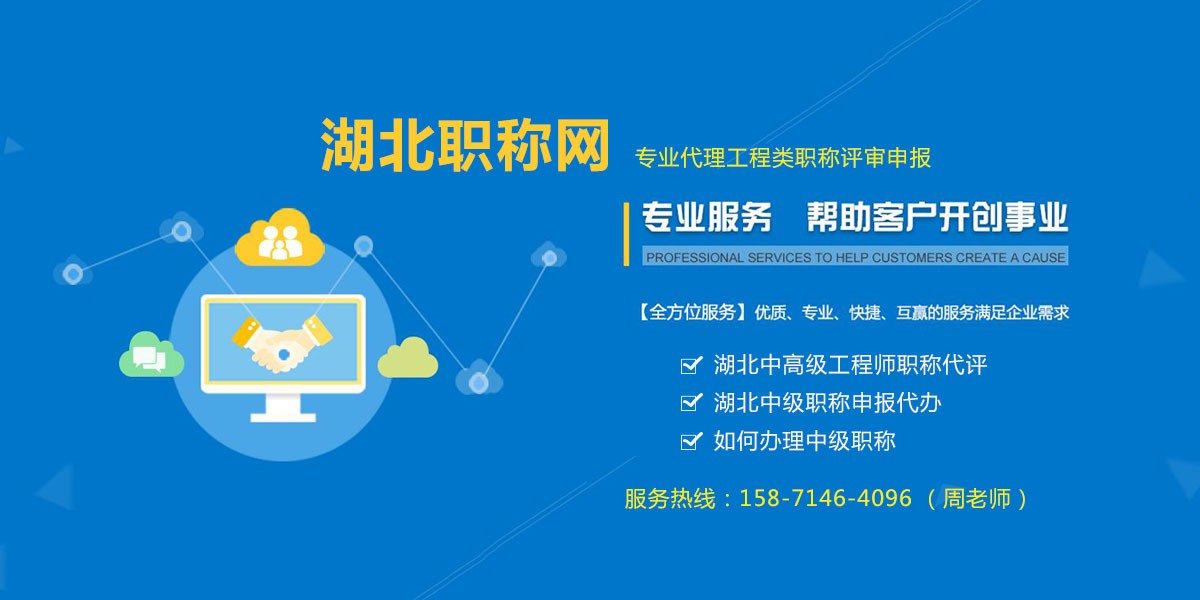 湖北职称网 专业代理工程类职称评审申报

专业服务 帮助客户开创事业

PROFESSIONAL SERVICES TO HELP CUSTOMERS CREATE A CAUSE

【全方位服务】优质、专业、快捷、互赢的服务满足企业需求

湖北中高级工程师职称代评

湖北中级职称申报代办

如何办理中级职称

服务热线：158-7146-4096 （周老师）